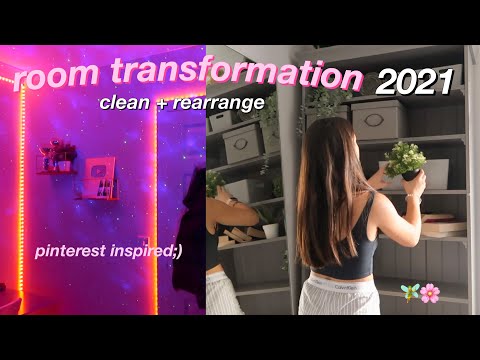 room transformation 2021
clean + rearrange

pinterest inspired;)

Calvin Klein